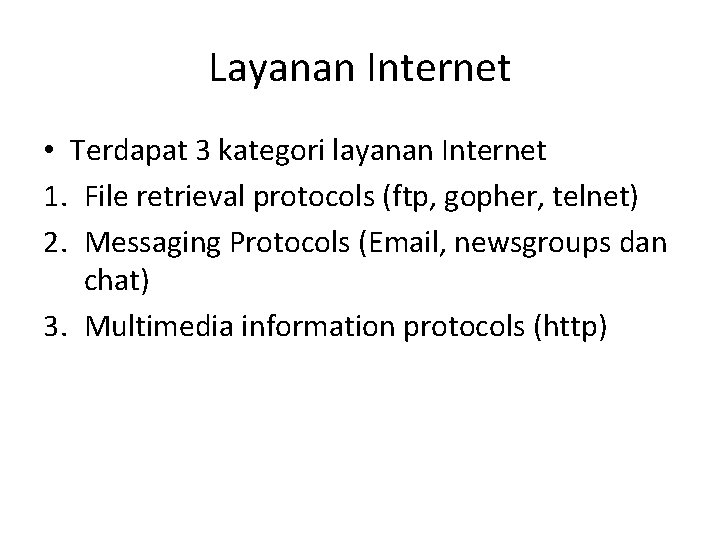 Layanan Internet

• Terdapat 3 kategori layanan Internet
1. File retrieval protocols (ftp, gopher, telnet)
2. Messaging Protocols (Email, newsgroups dan chat)
3. Multimedia information protocols (http)